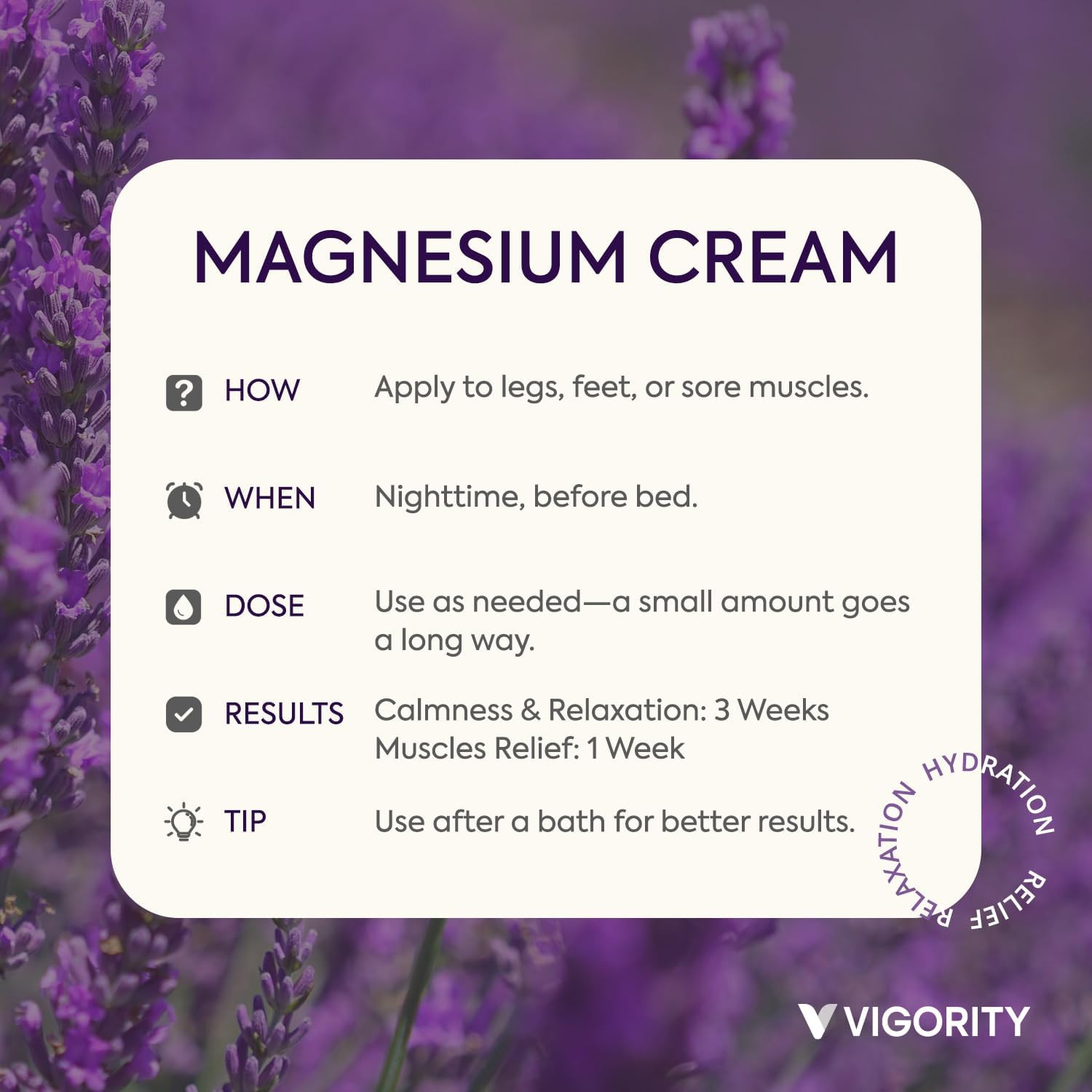 MAGNESIUM CREAM

HOW Apply to legs, feet, or sore muscles.

WHEN Nighttime, before bed.

DOSE Use as needed—a small amount goes a long way.

RESULTS Calmness & Relaxation: 3 Weeks
Muscles Relief: 1 Week

TIP Use after a bath for better results.

HYDRATION RELIEF RELAXATION

VIGORITY